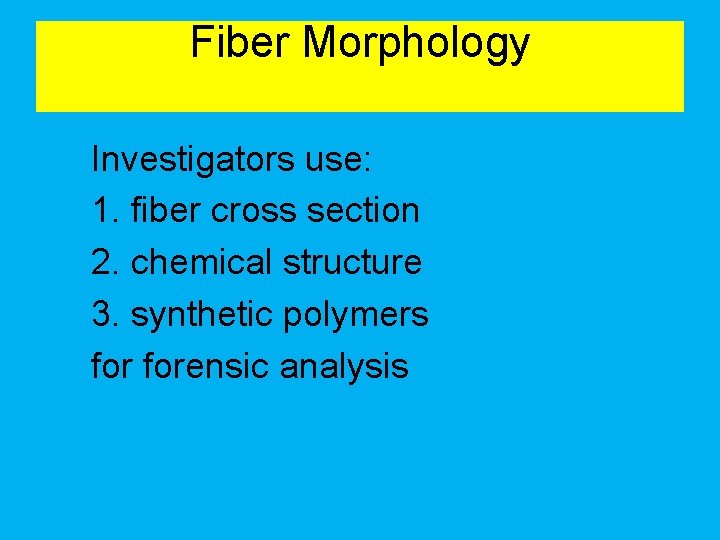 Fiber Morphology

Investigators use:
1. fiber cross section
2. chemical structure
3. synthetic polymers
for forensic analysis